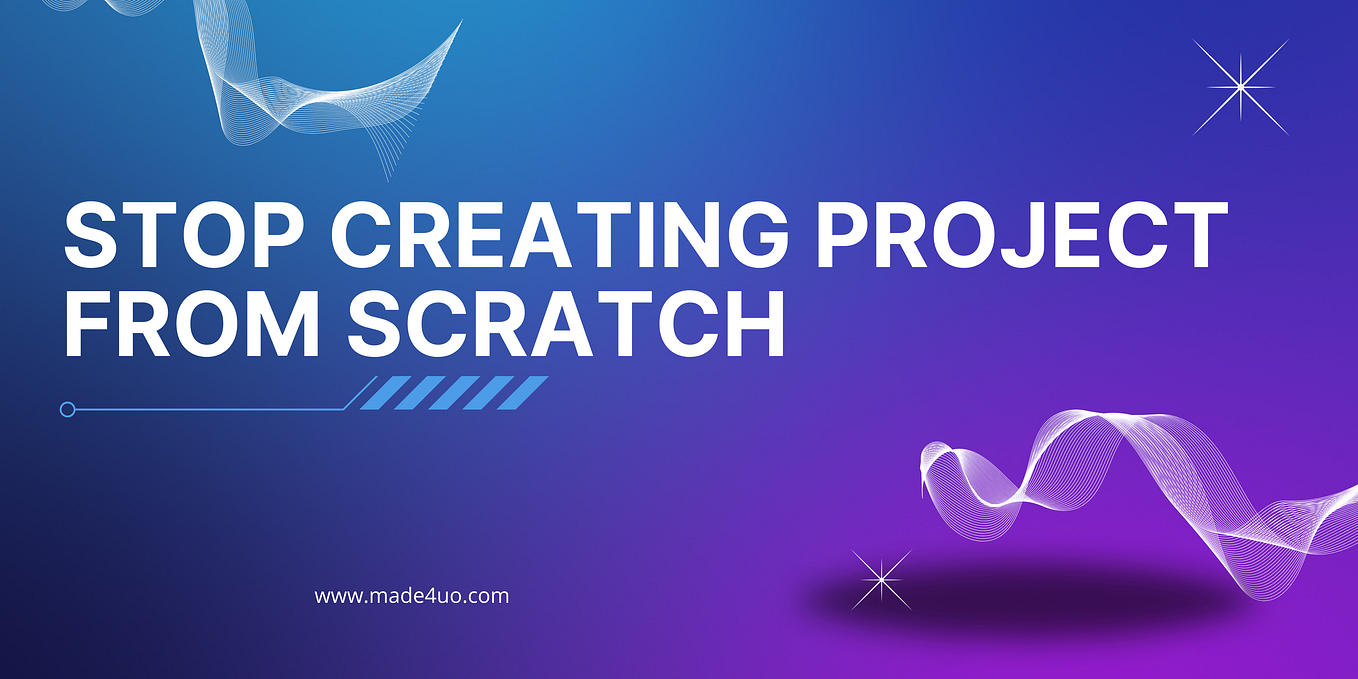 STOP CREATING PROJECT FROM SCRATCH

www.made4uo.com